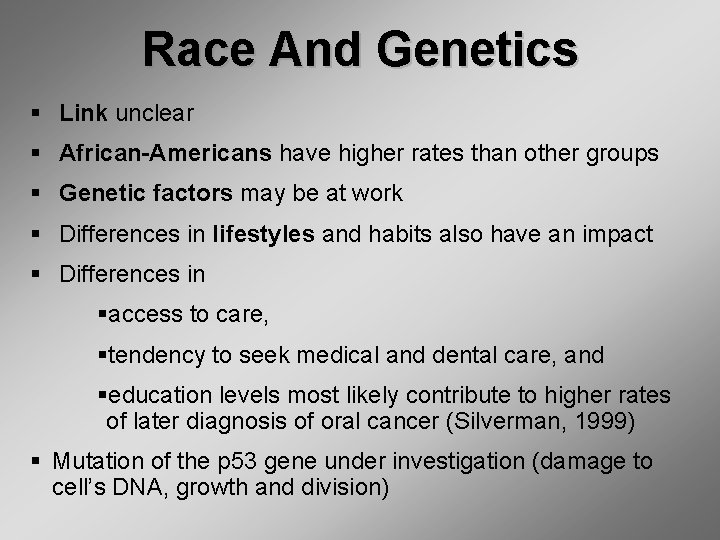 Race And Genetics

▪ Link unclear

▪ African-Americans have higher rates than other groups

▪ Genetic factors may be at work

▪ Differences in lifestyles and habits also have an impact

▪ Differences in

▪access to care,

▪tendency to seek medical and dental care, and

▪education levels most likely contribute to higher rates of later diagnosis of oral cancer (Silverman, 1999)

▪ Mutation of the p53 gene under investigation (damage to cell's DNA, growth and division)